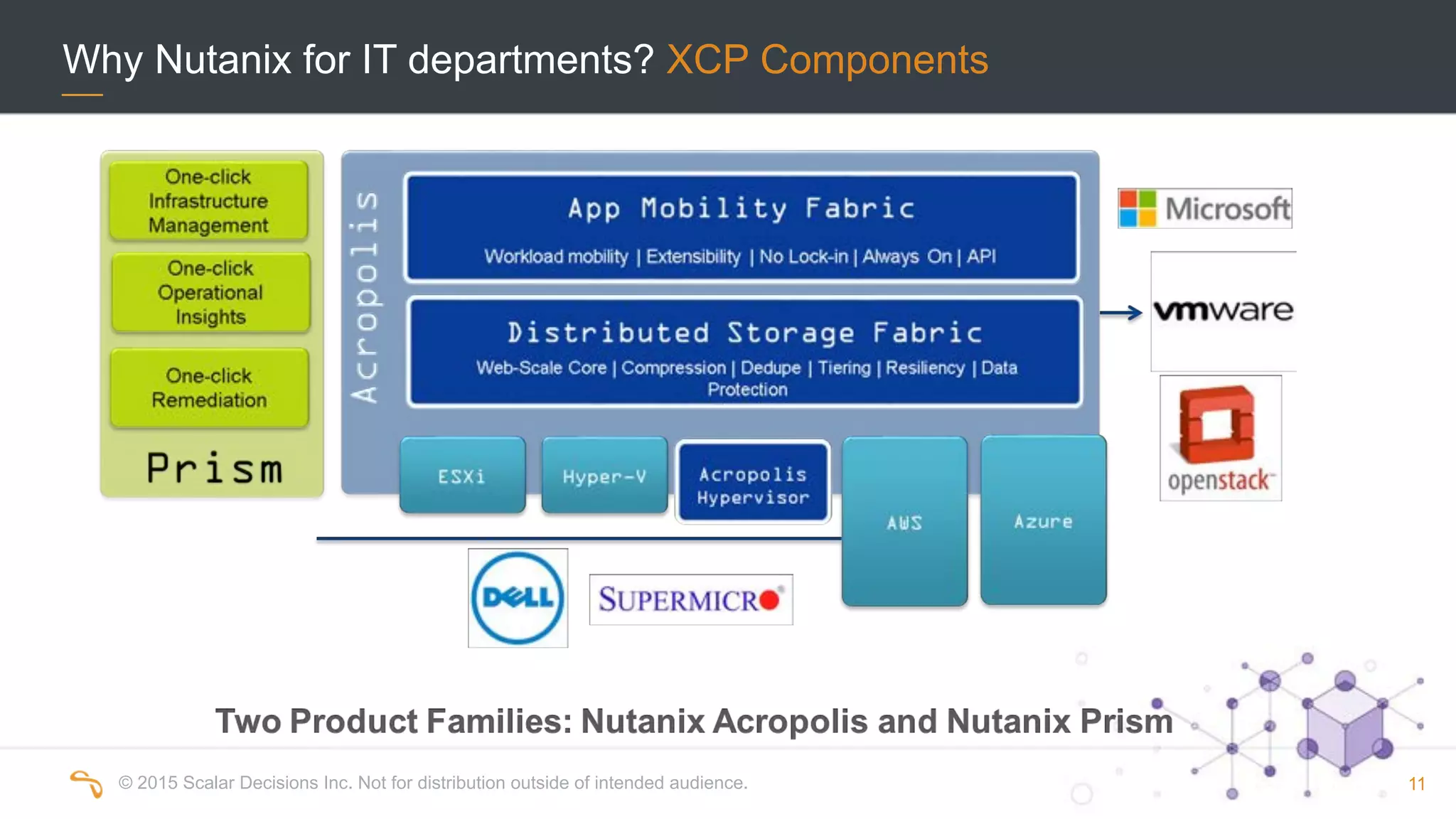 Why Nutanix for IT departments? XCP Components

One-click Infrastructure Management

One-click Operational Insights

One-click Remediation

Prism

Acropolis

App Mobility Fabric

Workload mobility | Extensibility | No Lock-in | Always On | API

Distributed Storage Fabric

Web-Scale Core | Compression | Dedupe | Tiering | Resiliency | Data Protection

ESXi

Hyper-V

Acropolis Hypervisor

AWS

Azure

Microsoft

vmware

openstack

DELL

SUPERMICRO

Two Product Families: Nutanix Acropolis and Nutanix Prism

© 2015 Scalar Decisions Inc. Not for distribution outside of intended audience.

11